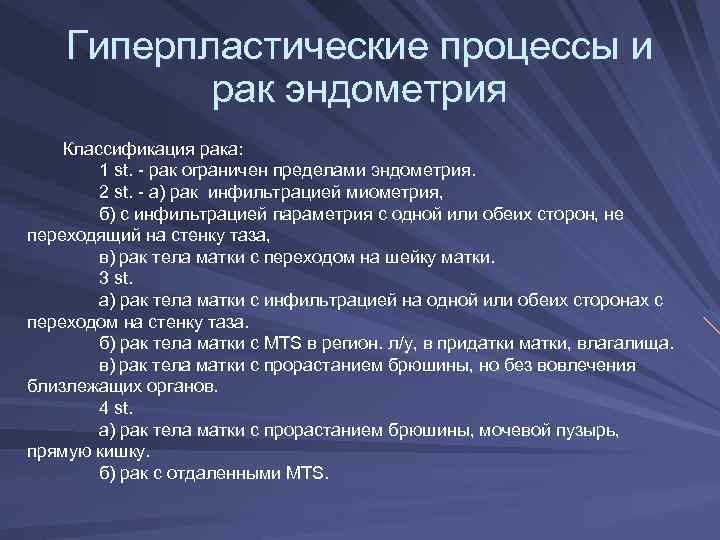 Гиперпластические процессы и рак эндометрия

Классификация рака:
1 st. - рак ограничен пределами эндометрия.
2 st. - а) рак инфильтрацией миометрия,
б) с инфильтрацией параметрия с одной или обеих сторон, не переходящий на стенку таза,
в) рак тела матки с переходом на шейку матки.
3 st.
а) рак тела матки с инфильтрацией на одной или обеих сторонах с переходом на стенку таза.
б) рак тела матки с MTS в регион. л/у, в придатки матки, влагалища.
в) рак тела матки с прорастанием брюшины, но без вовлечения близлежащих органов.
4 st.
а) рак тела матки с прорастанием брюшины, мочевой пузырь, прямую кишку.
б) рак с отдаленными MTS.